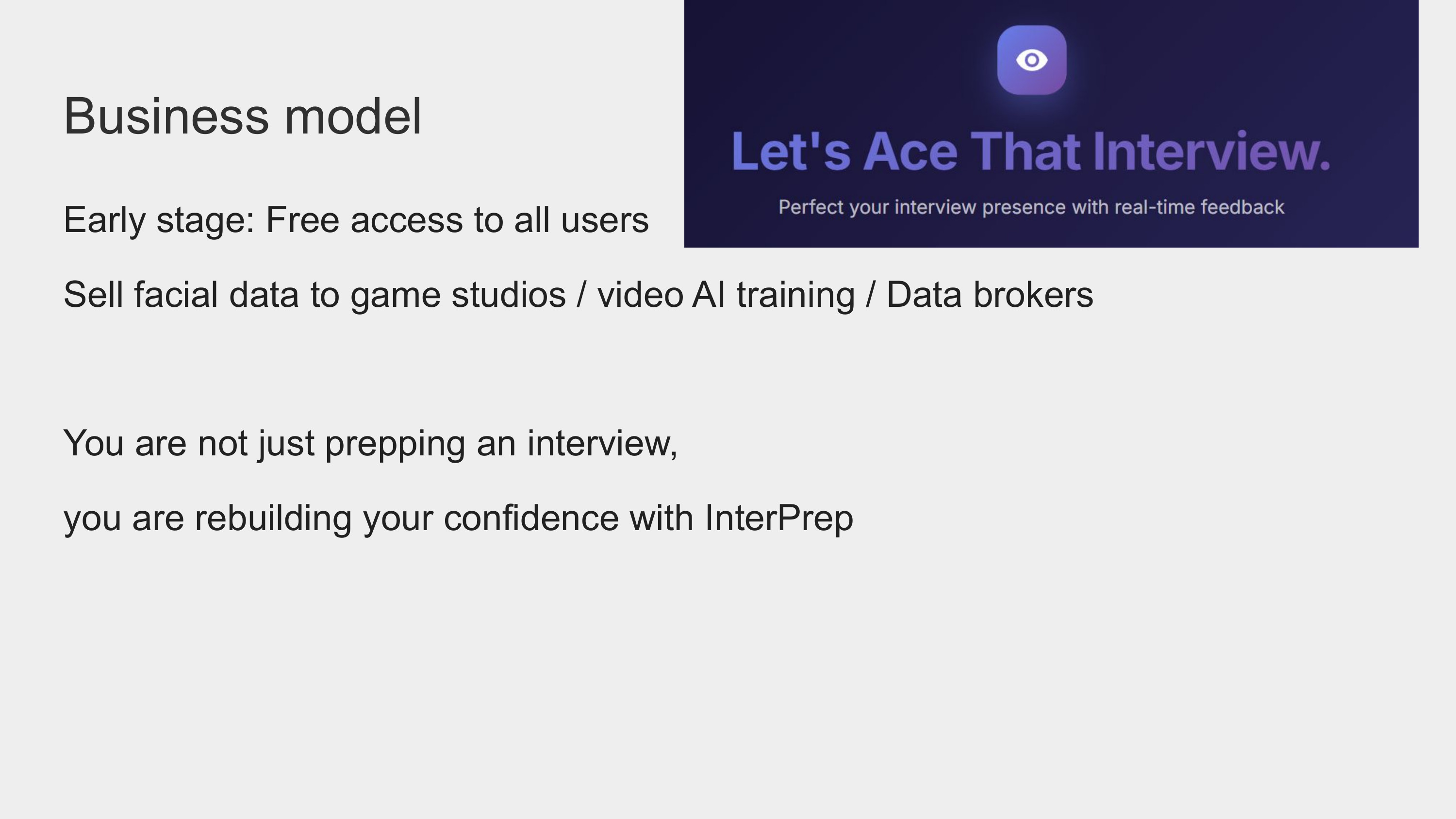 Business model

Let's Ace That Interview.

Perfect your interview presence with real-time feedback

Early stage: Free access to all users

Sell facial data to game studios / video AI training / Data brokers

You are not just prepping an interview,

you are rebuilding your confidence with InterPrep